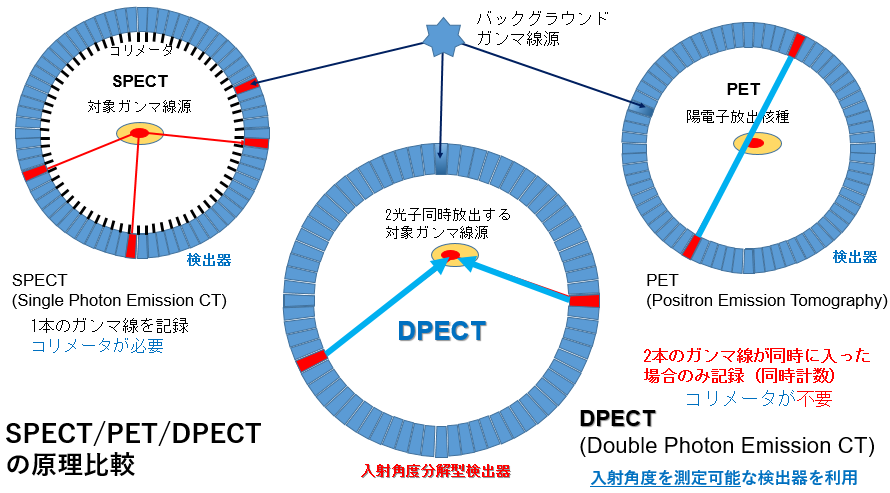 バックグラウンド
ガンマ線源

コリメータ

SPECT

対象ガンマ線源

検出器

SPECT
(Single Photon Emission CT)

1本のガンマ線を記録
コリメータが必要

SPECT/PET/DPECT
の原理比較

2光子同時放出する
対象ガンマ線源

DPECT

入射角度分解型検出器

PET

陽電子放出核種

検出器

PET
(Positron Emission Tomography)

2本のガンマ線が同時に入った
場合のみ記録（同時計数）
コリメータが不要

DPECT
(Double Photon Emission CT)

入射角度を測定可能な検出器を利用